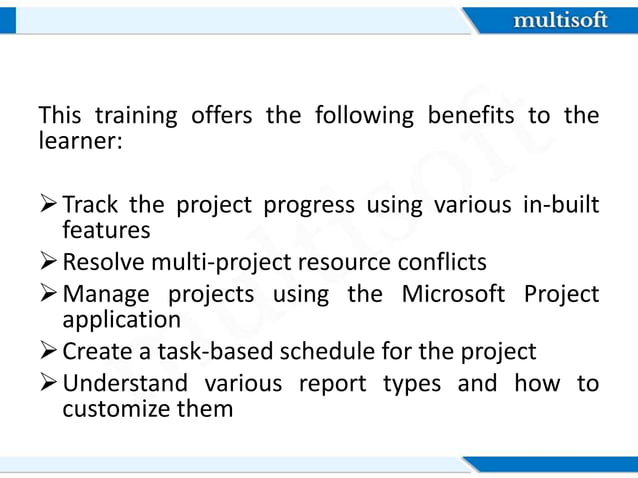 multisoft

This training offers the following benefits to the learner:

➢ Track the project progress using various in-built features
➢ Resolve multi-project resource conflicts
➢ Manage projects using the Microsoft Project application
➢ Create a task-based schedule for the project
➢ Understand various report types and how to customize them

multisoft